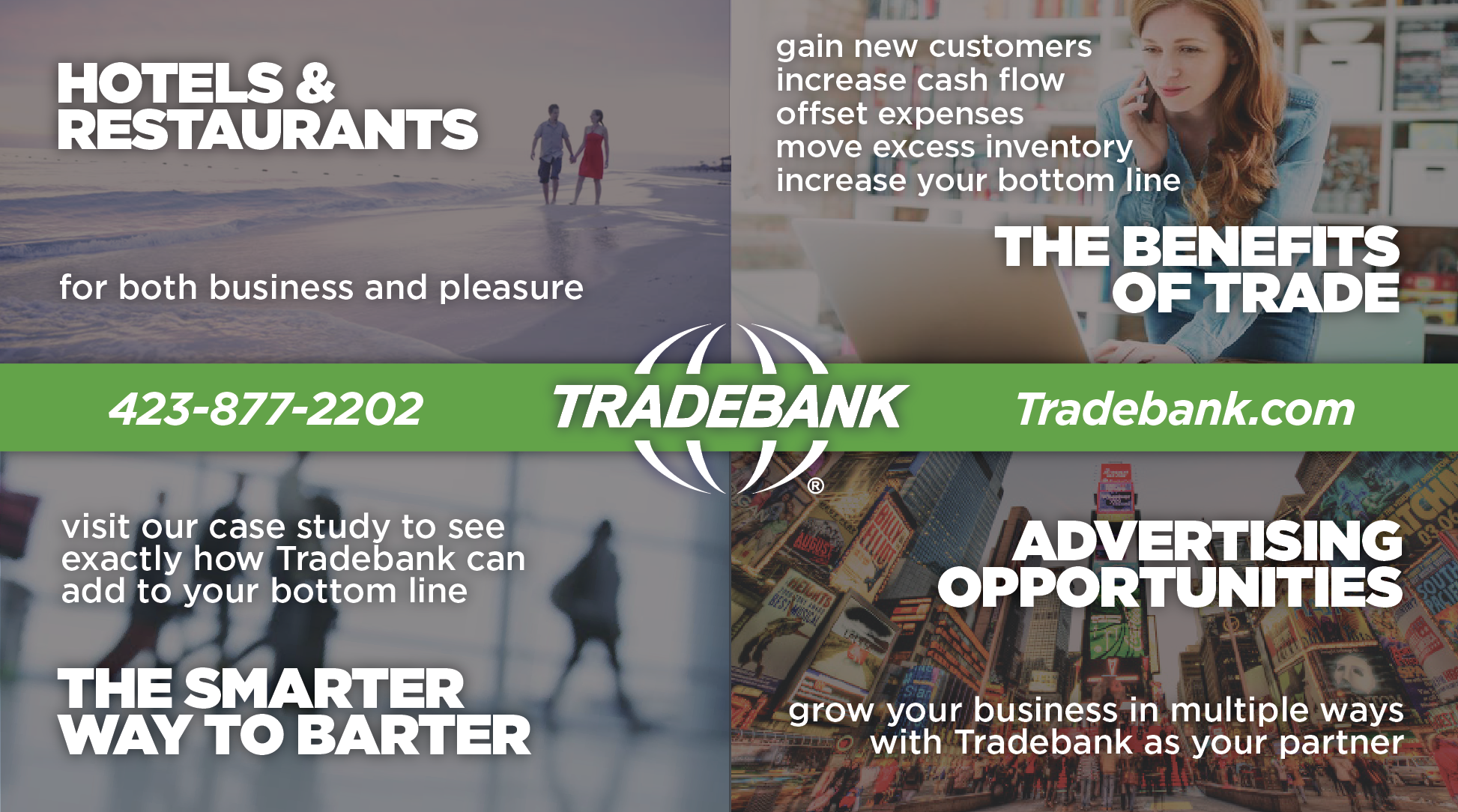 HOTELS & RESTAURANTS

for both business and pleasure

gain new customers
increase cash flow
offset expenses
move excess inventory
increase your bottom line

THE BENEFITS OF TRADE

423-877-2202

TRADEBANK®

Tradebank.com

visit our case study to see exactly how Tradebank can add to your bottom line

THE SMARTER WAY TO BARTER

ADVERTISING OPPORTUNITIES

grow your business in multiple ways with Tradebank as your partner